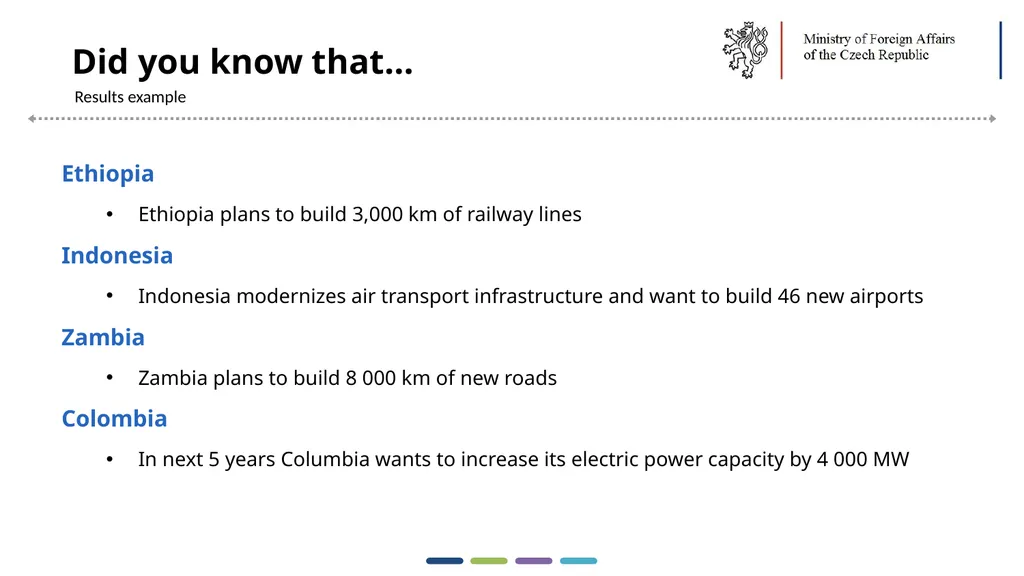 Did you know that...
Results example

Ministry of Foreign Affairs of the Czech Republic

Ethiopia
• Ethiopia plans to build 3,000 km of railway lines

Indonesia
• Indonesia modernizes air transport infrastructure and want to build 46 new airports

Zambia
• Zambia plans to build 8 000 km of new roads

Colombia
• In next 5 years Columbia wants to increase its electric power capacity by 4 000 MW